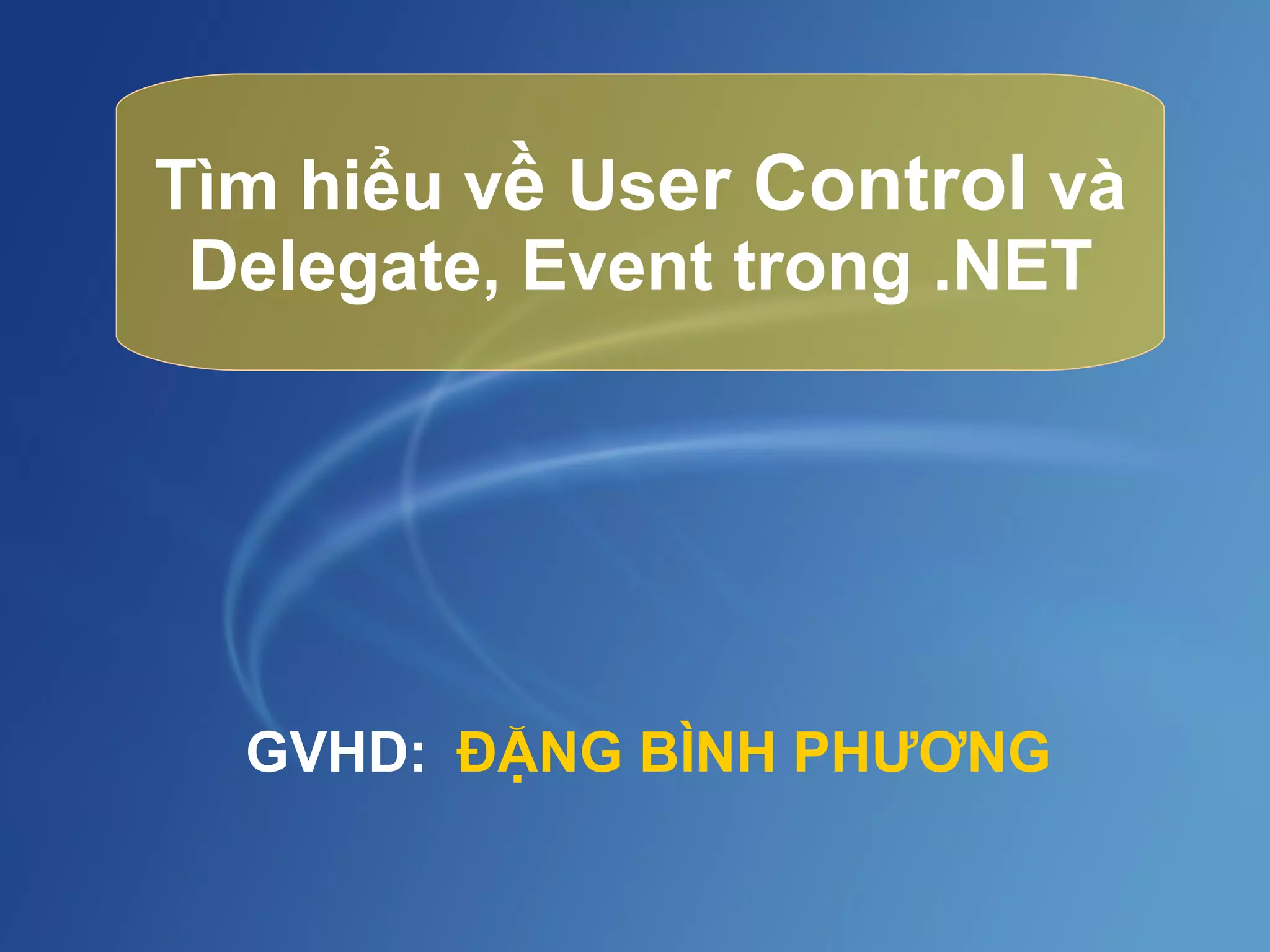 Tìm hiểu về User Control và Delegate, Event trong .NET

GVHD: ĐẶNG BÌNH PHƯƠNG